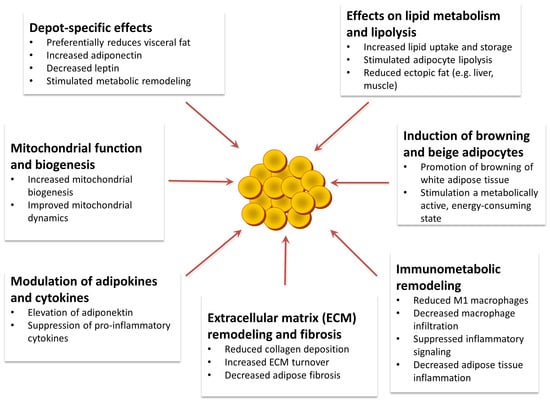 Depot-specific effects
• Preferentially reduces visceral fat
• Increased adiponectin
• Decreased leptin
• Stimulated metabolic remodeling

Effects on lipid metabolism and lipolysis
• Increased lipid uptake and storage
• Stimulated adipocyte lipolysis
• Reduced ectopic fat (e.g. liver, muscle)

Mitochondrial function and biogenesis
• Increased mitochondrial biogenesis
• Improved mitochondrial dynamics

Induction of browning and beige adipocytes
• Promotion of browning of white adipose tissue
• Stimulation a metabolically active, energy-consuming state

Modulation of adipokines and cytokines
• Elevation of adiponektin
• Suppression of pro-inflammatory cytokines

Extracellular matrix (ECM) remodeling and fibrosis
• Reduced collagen deposition
• Increased ECM turnover
• Decreased adipose fibrosis

Immunometabolic remodeling
• Reduced M1 macrophages
• Decreased macrophage infiltration
• Suppressed inflammatory signaling
• Decreased adipose tissue inflammation